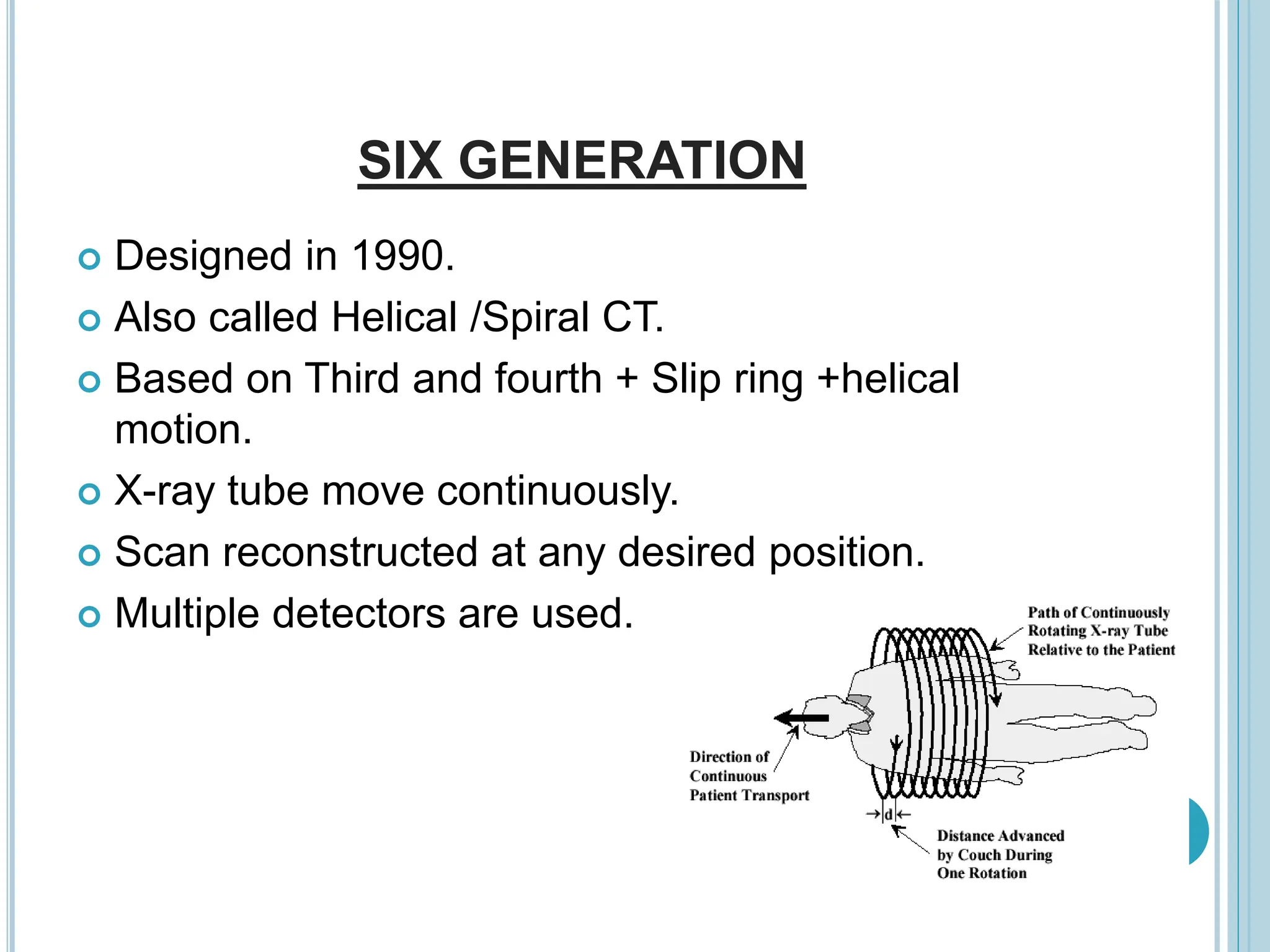 SIX GENERATION

Designed in 1990.

Also called Helical /Spiral CT.

Based on Third and fourth + Slip ring +helical motion.

X-ray tube move continuously.

Scan reconstructed at any desired position.

Multiple detectors are used.

Path of Continuously Rotating X-ray Tube Relative to the Patient

Direction of Continuous Patient Transport

d

Distance Advanced by Couch During One Rotation